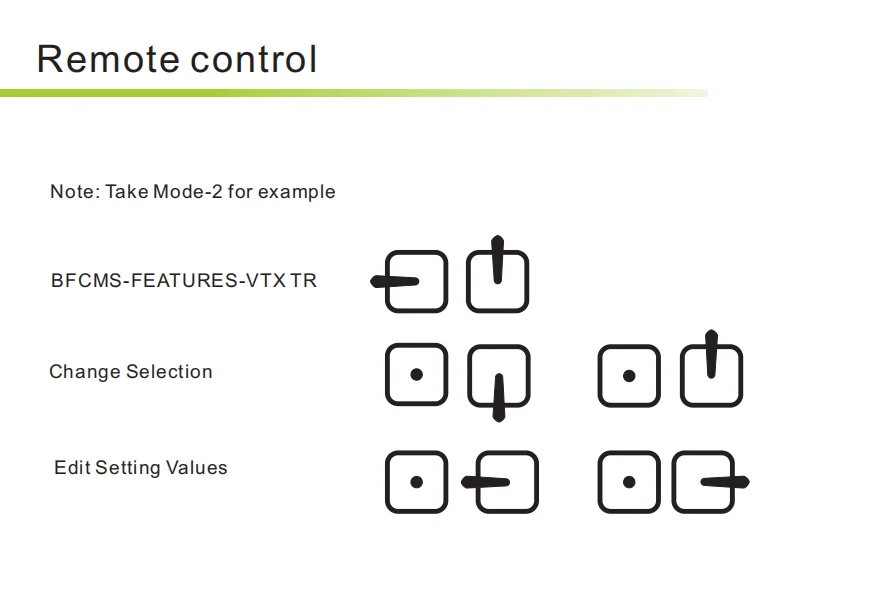 Remote control

Note: Take Mode-2 for example

BFCMS-FEATURES-VTX TR

Change Selection

Edit Setting Values